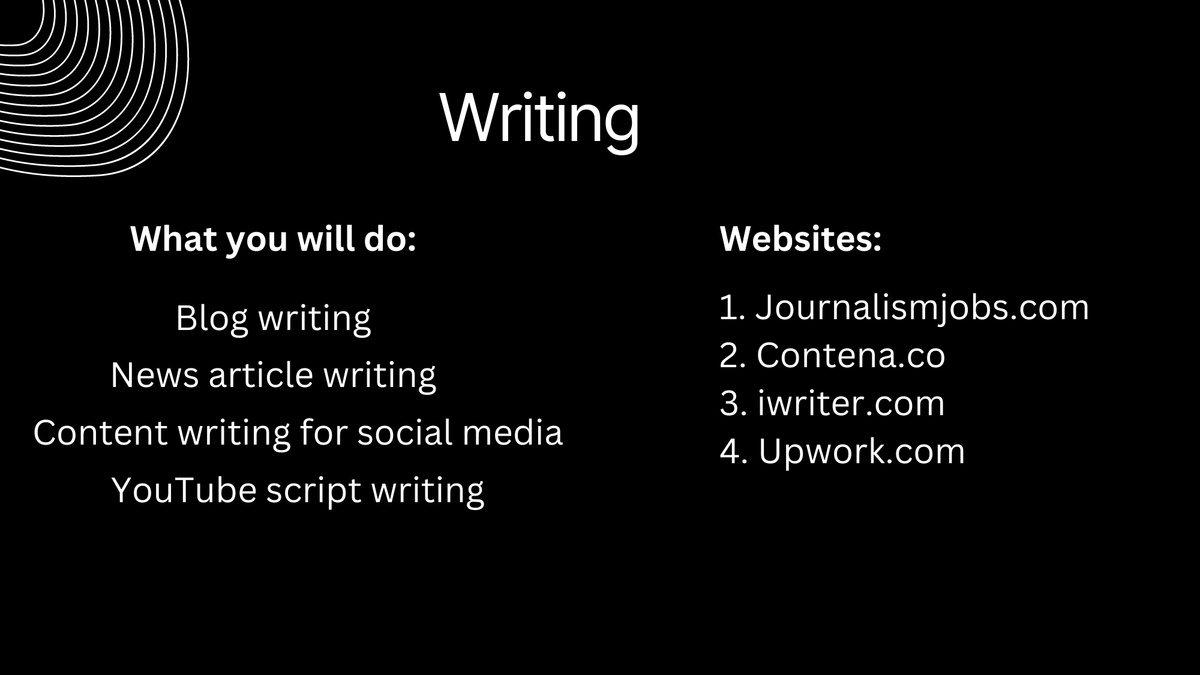 Writing

What you will do:

Blog writing
News article writing
Content writing for social media
YouTube script writing

Websites:

1. Journalismjobs.com
2. Contena.co
3. iwriter.com
4. Upwork.com